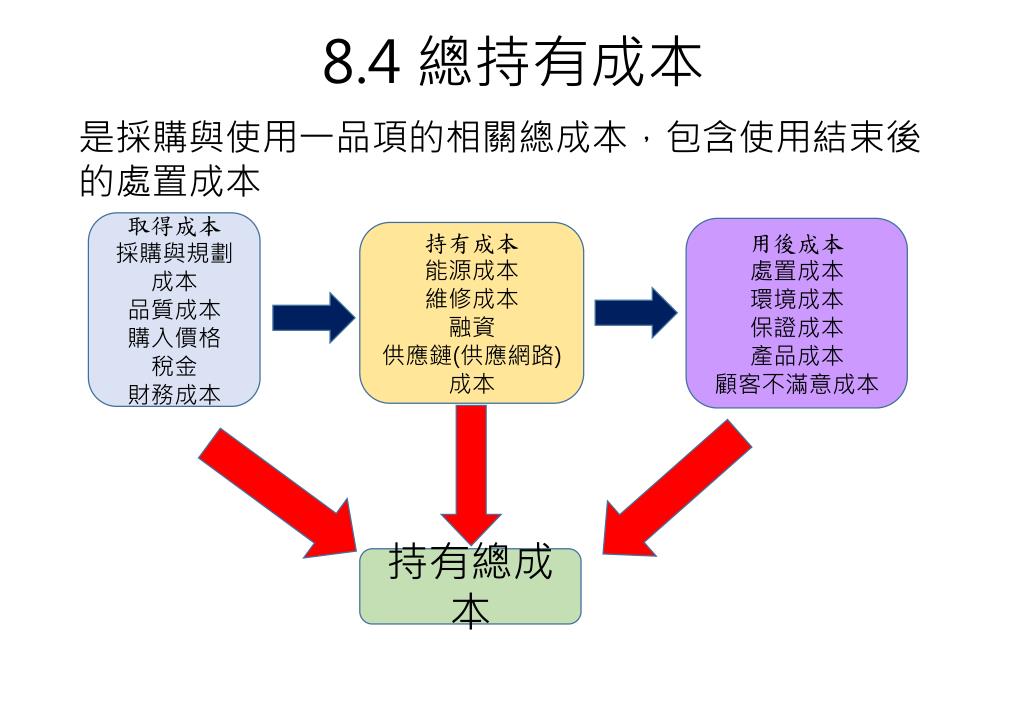 8.4 總持有成本

是採購與使用一品項的相關總成本，包含使用結束後的處置成本

取得成本
採購與規劃成本
品質成本
購入價格
稅金
財務成本

持有成本
能源成本
維修成本
融資
供應鏈(供應網路)成本

用後成本
處置成本
環境成本
保證成本
產品成本
顧客不滿意成本

持有總成本